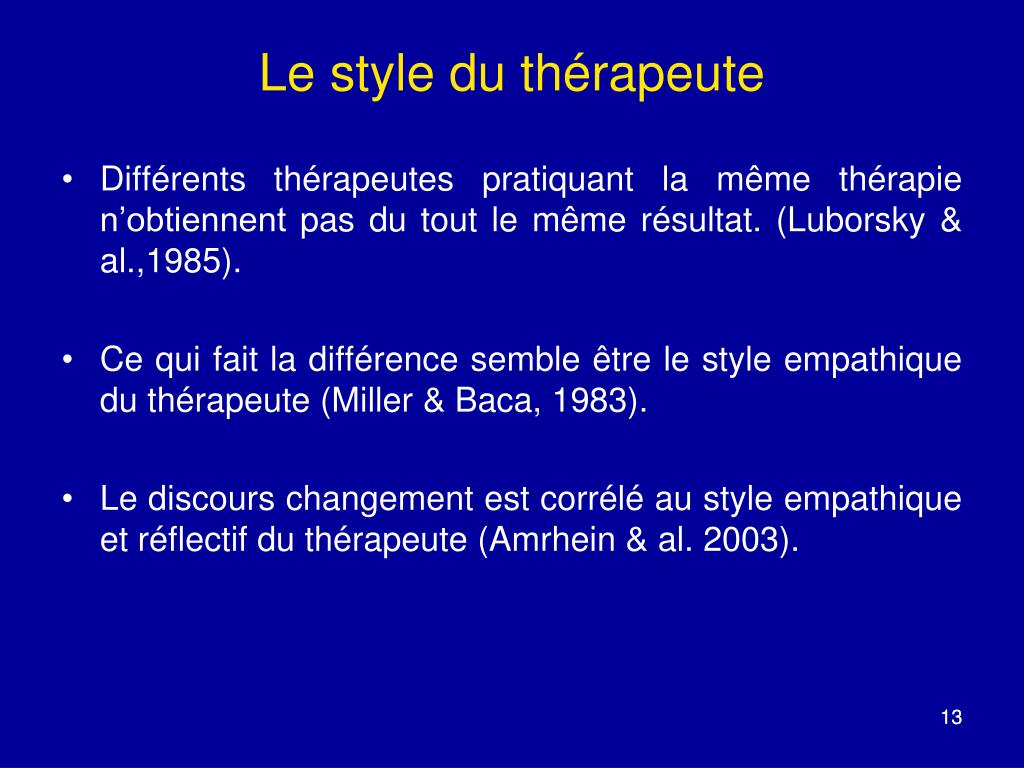 Le style du thérapeute

• Différents thérapeutes pratiquant la même thérapie n’obtiennent pas du tout le même résultat. (Luborsky & al.,1985).

• Ce qui fait la différence semble être le style empathique du thérapeute (Miller & Baca, 1983).

• Le discours changement est corrélé au style empathique et réflectif du thérapeute (Amrhein & al. 2003).

13